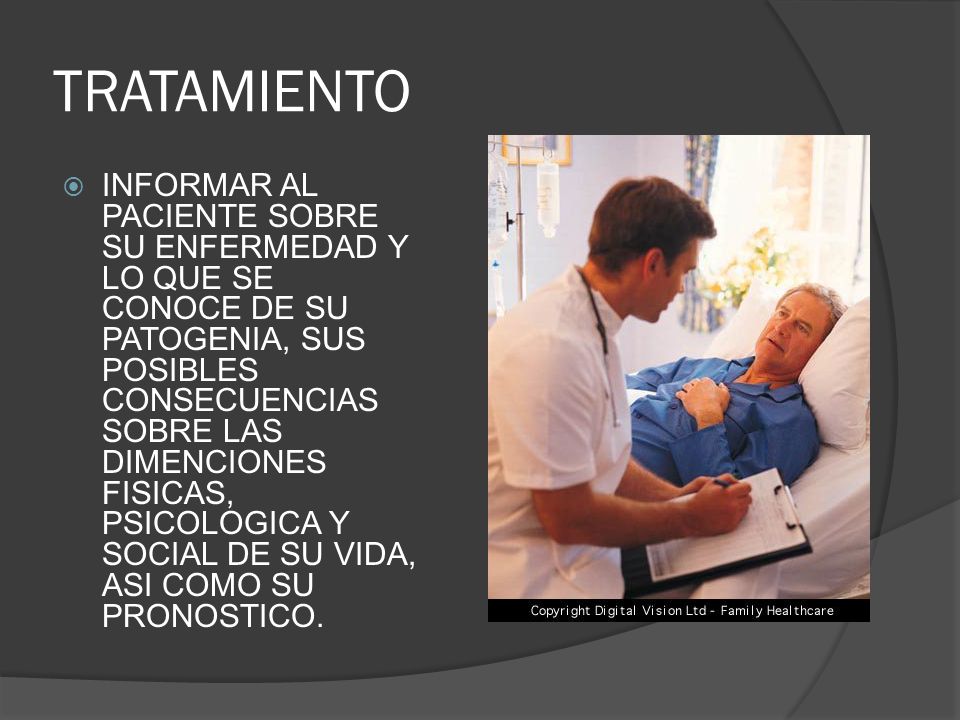 TRATAMIENTO

INFORMAR AL PACIENTE SOBRE SU ENFERMEDAD Y LO QUE SE CONOCE DE SU PATOGENIA, SUS POSIBLES CONSECUENCIAS SOBRE LAS DIMENCIONES FISICAS, PSICOLOGICA Y SOCIAL DE SU VIDA, ASI COMO SU PRONOSTICO.

Copyright Digital Vision Ltd - Family Healthcare